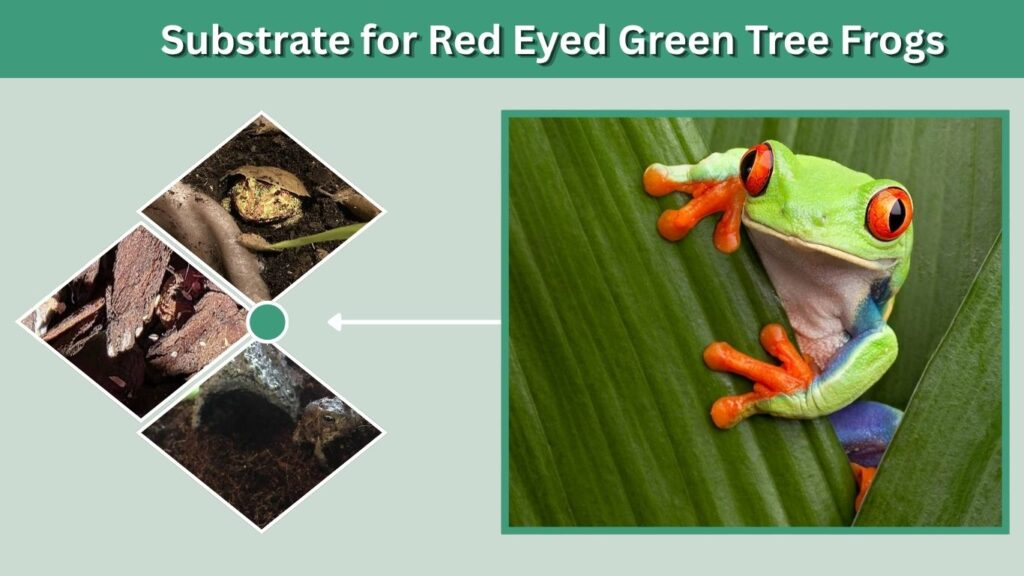 Substrate for Red Eyed Green Tree Frogs